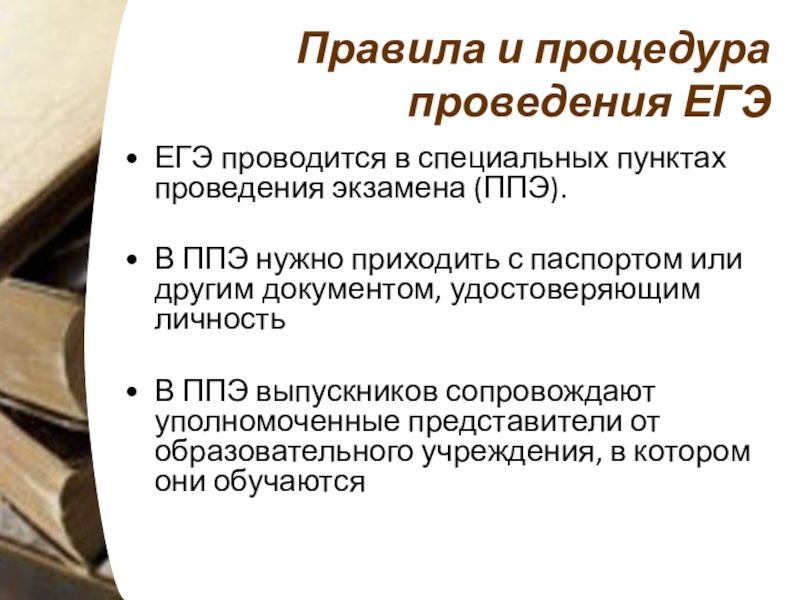 Правила и процедура проведения ЕГЭ

• ЕГЭ проводится в специальных пунктах проведения экзамена (ППЭ).

• В ППЭ нужно приходить с паспортом или другим документом, удостоверяющим личность

• В ППЭ выпускников сопровождают уполномоченные представители от образовательного учреждения, в котором они обучаются